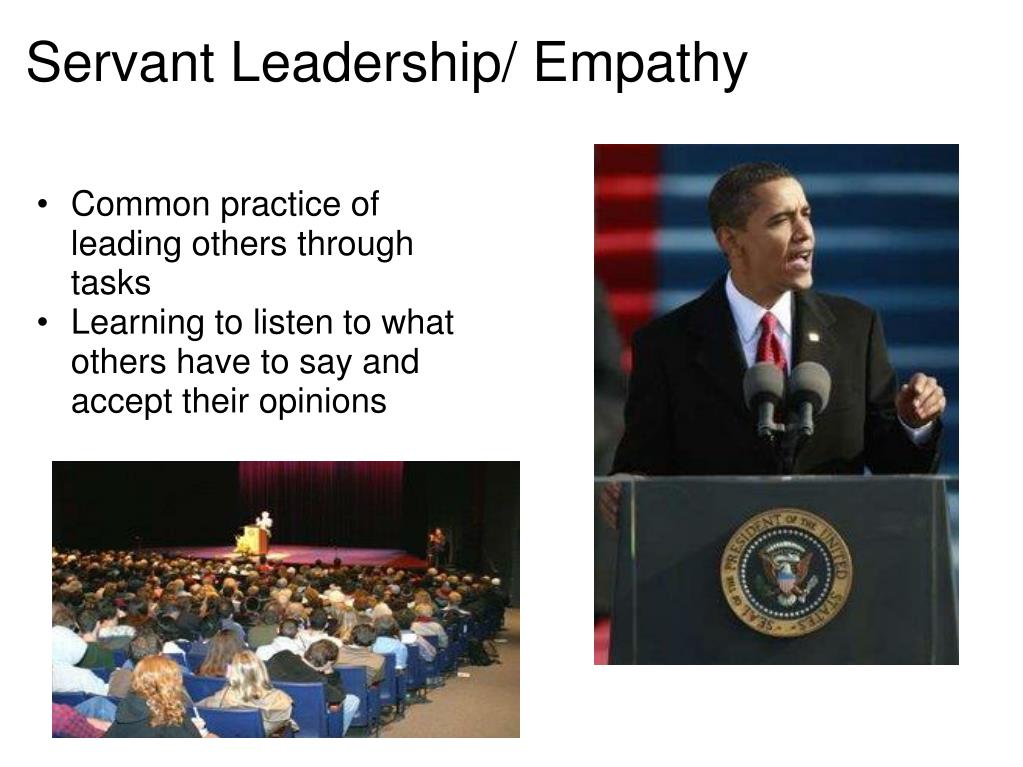 Servant Leadership/ Empathy

• Common practice of leading others through tasks
• Learning to listen to what others have to say and accept their opinions

SEAL OF THE PRESIDENT OF THE UNITED STATES